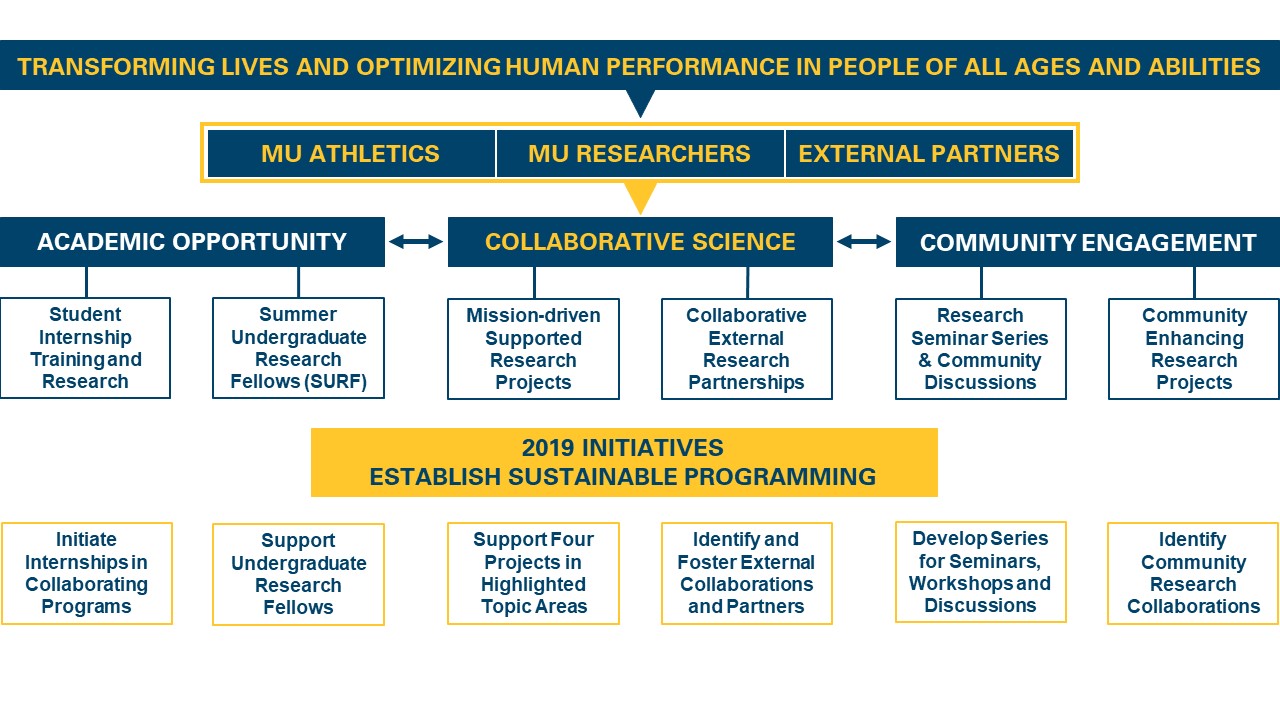 TRANSFORMING LIVES AND OPTIMIZING HUMAN PERFORMANCE IN PEOPLE OF ALL AGES AND ABILITIES

MU ATHLETICS

MU RESEARCHERS

EXTERNAL PARTNERS

ACADEMIC OPPORTUNITY

COLLABORATIVE SCIENCE

COMMUNITY ENGAGEMENT

Student Internship Training and Research

Summer Undergraduate Research Fellows (SURF)

Mission-driven Supported Research Projects

Collaborative External Research Partnerships

Research Seminar Series & Community Discussions

Community Enhancing Research Projects

2019 INITIATIVES
ESTABLISH SUSTAINABLE PROGRAMMING

Initiate Internships in Collaborating Programs

Support Undergraduate Research Fellows

Support Four Projects in Highlighted Topic Areas

Identify and Foster External Collaborations and Partners

Develop Series for Seminars, Workshops and Discussions

Identify Community Research Collaborations